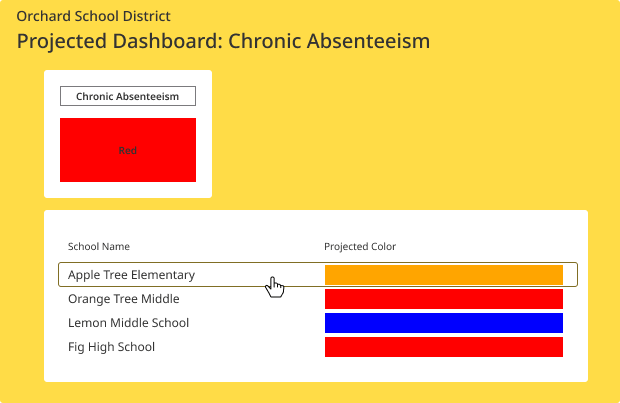 Orchard School District

Projected Dashboard: Chronic Absenteeism

Chronic Absenteeism

Red

| School Name | Projected Color |
|---|---|
| Apple Tree Elementary | |
| Orange Tree Middle | |
| Lemon Middle School | |
| Fig High School | |